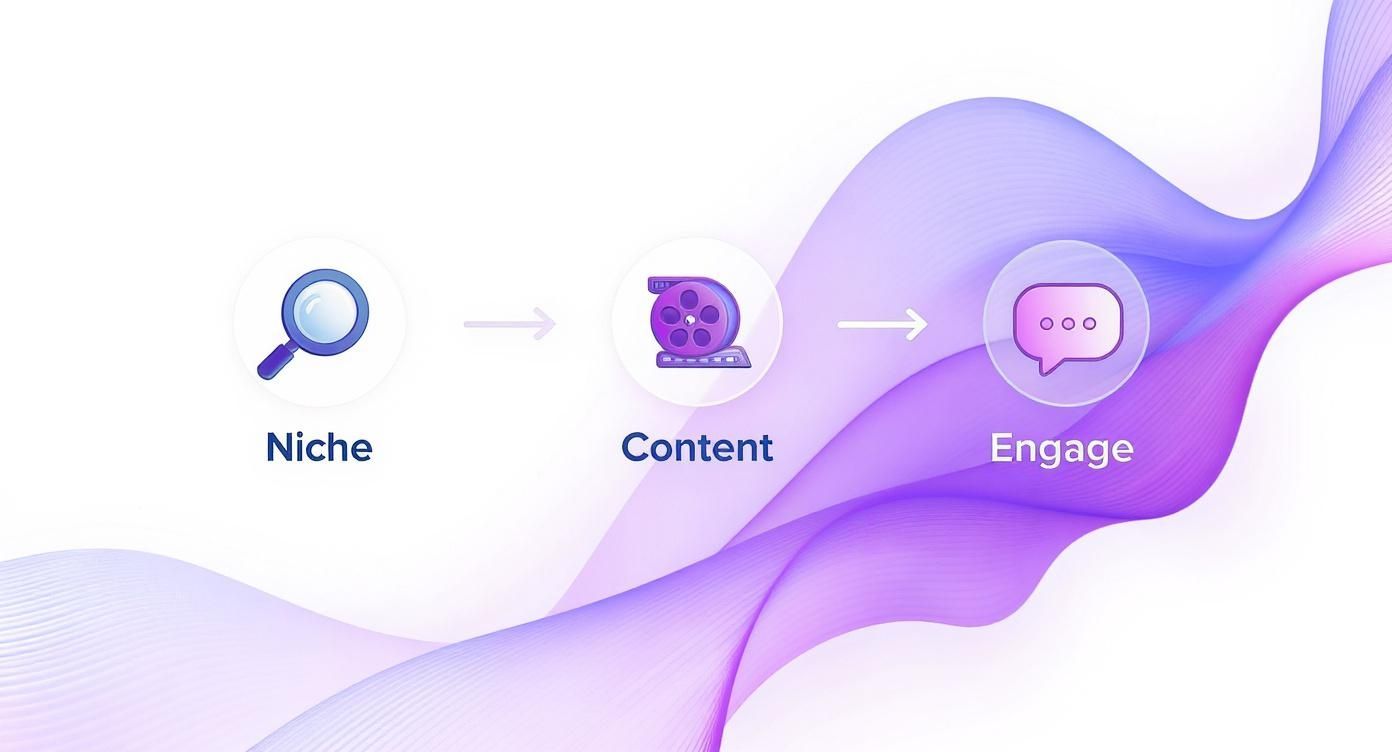 Niche

Content

Engage